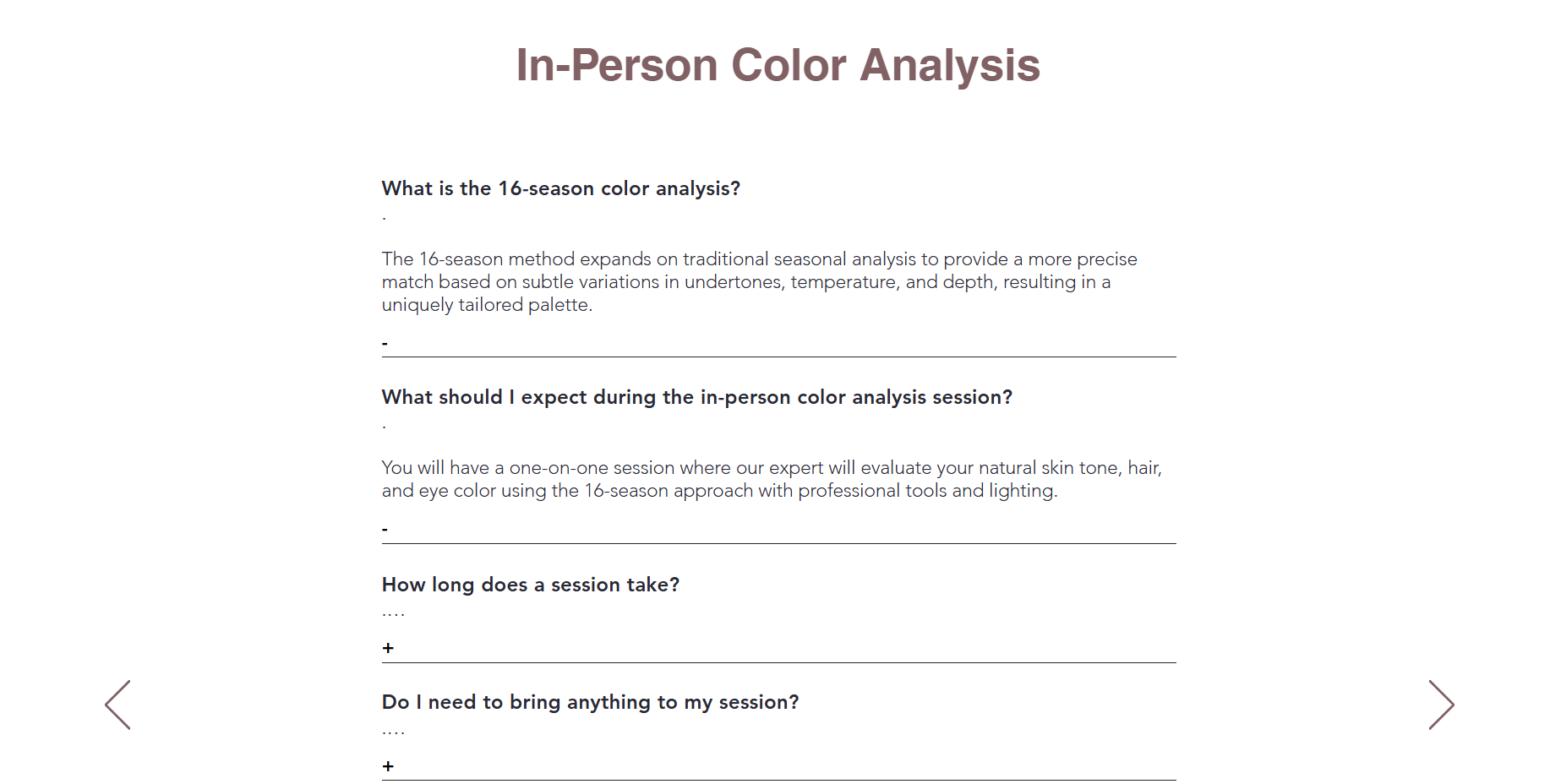 In-Person Color Analysis

What is the 16-season color analysis?

.

The 16-season method expands on traditional seasonal analysis to provide a more precise match based on subtle variations in undertones, temperature, and depth, resulting in a uniquely tailored palette.

-

What should I expect during the in-person color analysis session?

.

You will have a one-on-one session where our expert will evaluate your natural skin tone, hair, and eye color using the 16-season approach with professional tools and lighting.

-

How long does a session take?

....

+

Do I need to bring anything to my session?

....

+